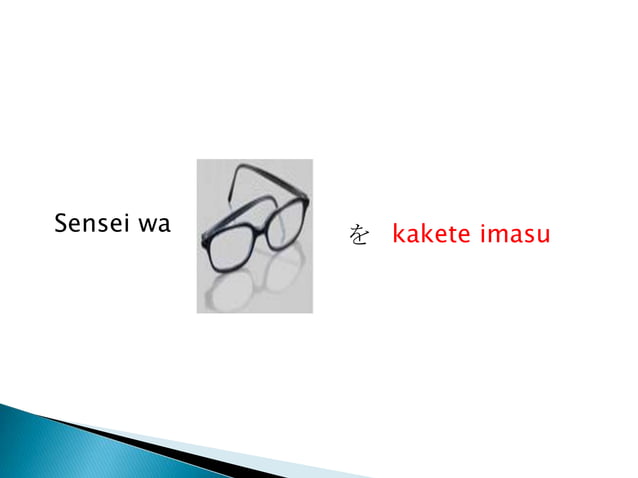 Sensei wa を kakete imasu